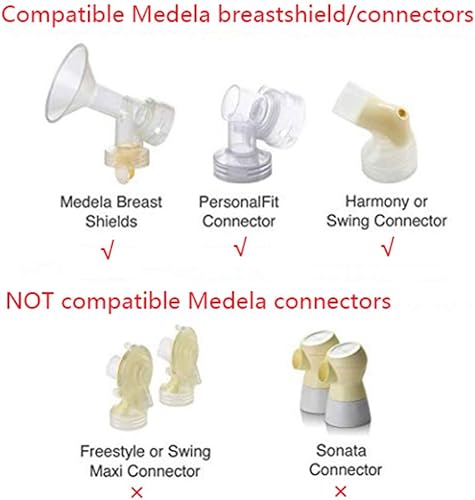 Compatible Medela breastshield/connectors

Medela Breast Shields
√

PersonalFit Connector
√

Harmony or Swing Connector
√

NOT compatible Medela connectors

Freestyle or Swing Maxi Connector
×

Sonata Connector
×